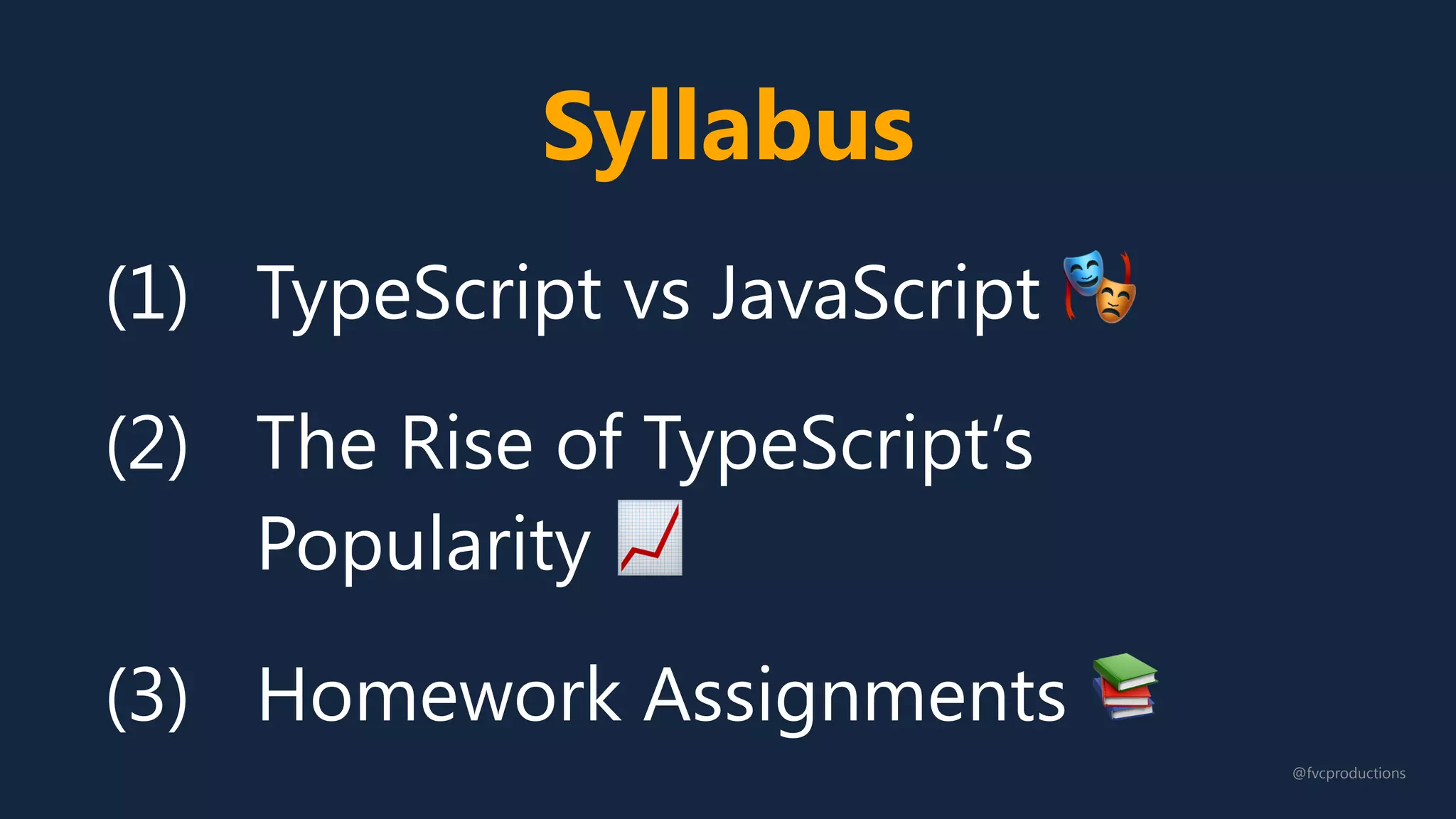 Syllabus

(1) TypeScript vs JavaScript 🎭

(2) The Rise of TypeScript’s Popularity 📈

(3) Homework Assignments 📚

@fvcproductions